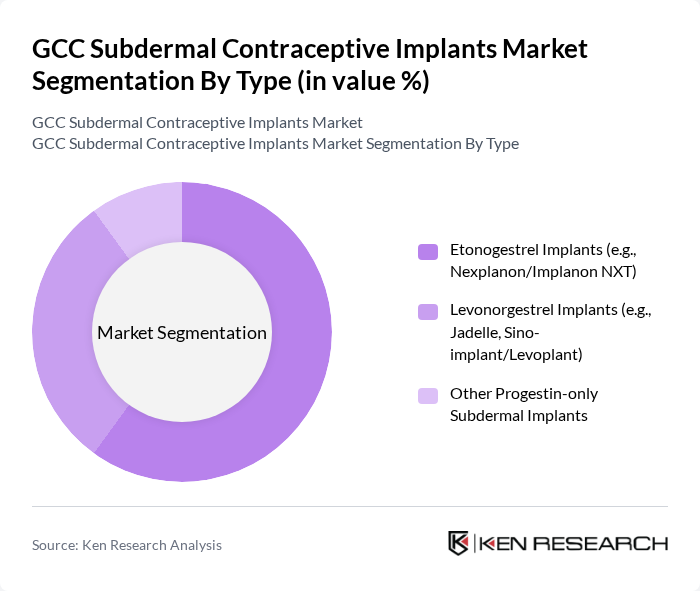 GCC Subdermal Contraceptive Implants Market Segmentation By Type (in value %)

GCC Subdermal Contraceptive Implants Market
GCC Subdermal Contraceptive Implants Market Segmentation By Type

Market Segmentation

Etonogestrel Implants (e.g., Nexplanon/Implanon NXT)

Levonorgestrel Implants (e.g., Jadelle, Sino-implant/Levoplant)

Other Progestin-only Subdermal Implants

Source: Ken Research Analysis

KEN RESEARCH